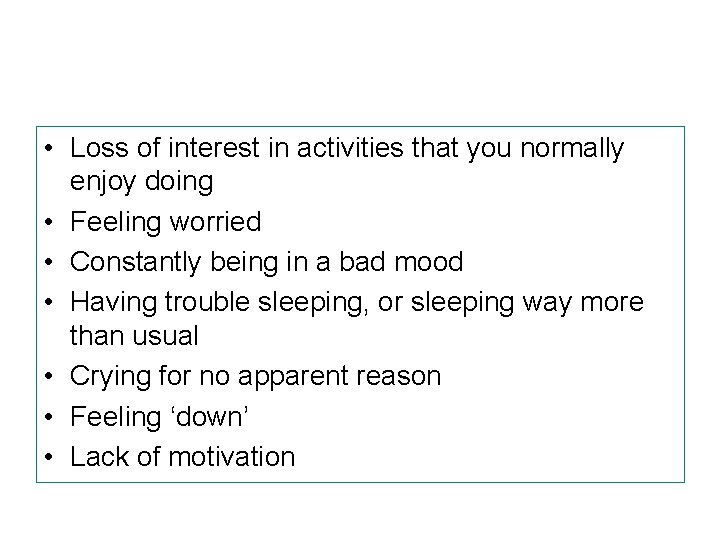 • Loss of interest in activities that you normally enjoy doing
• Feeling worried
• Constantly being in a bad mood
• Having trouble sleeping, or sleeping way more than usual
• Crying for no apparent reason
• Feeling ‘down’
• Lack of motivation